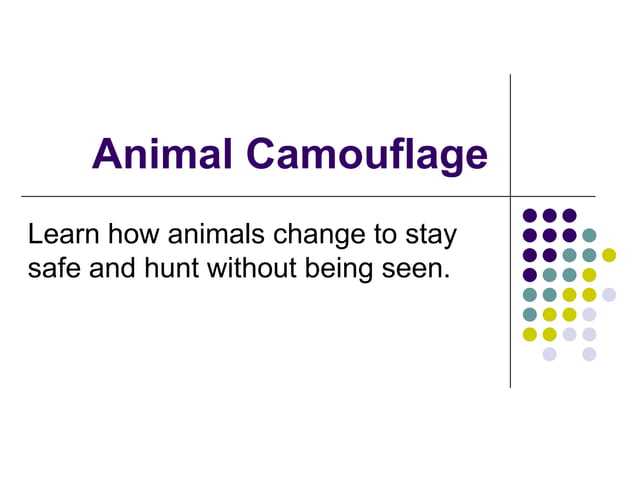 Animal Camouflage

Learn how animals change to stay safe and hunt without being seen.